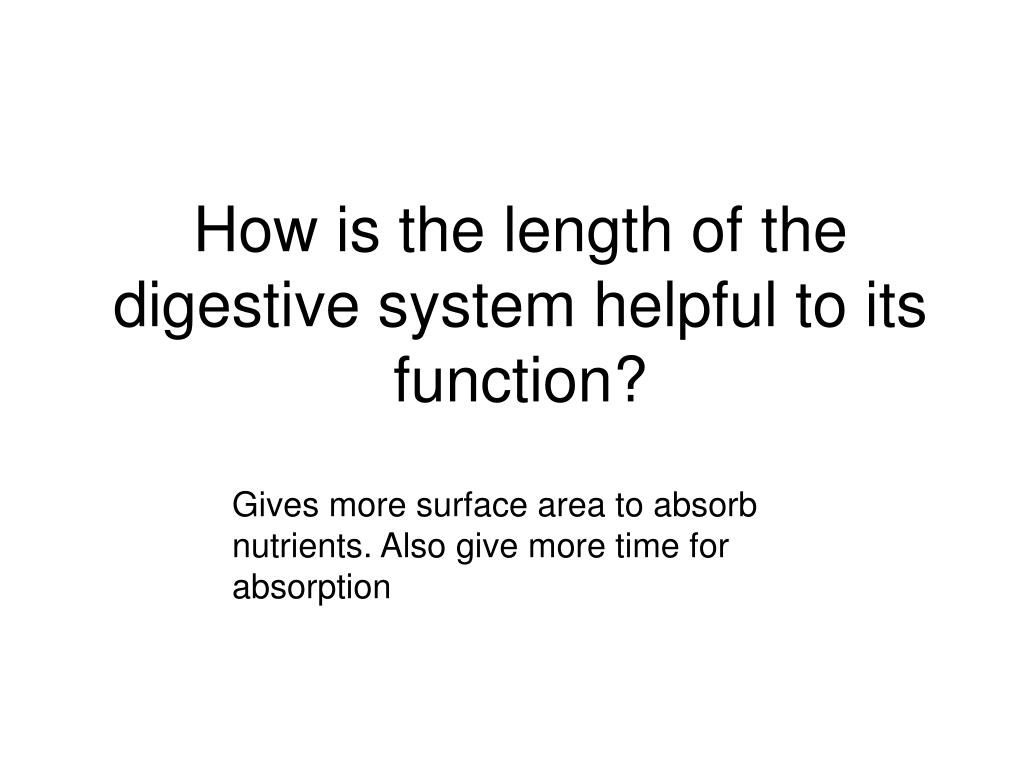 How is the length of the digestive system helpful to its function?

Gives more surface area to absorb nutrients. Also give more time for absorption